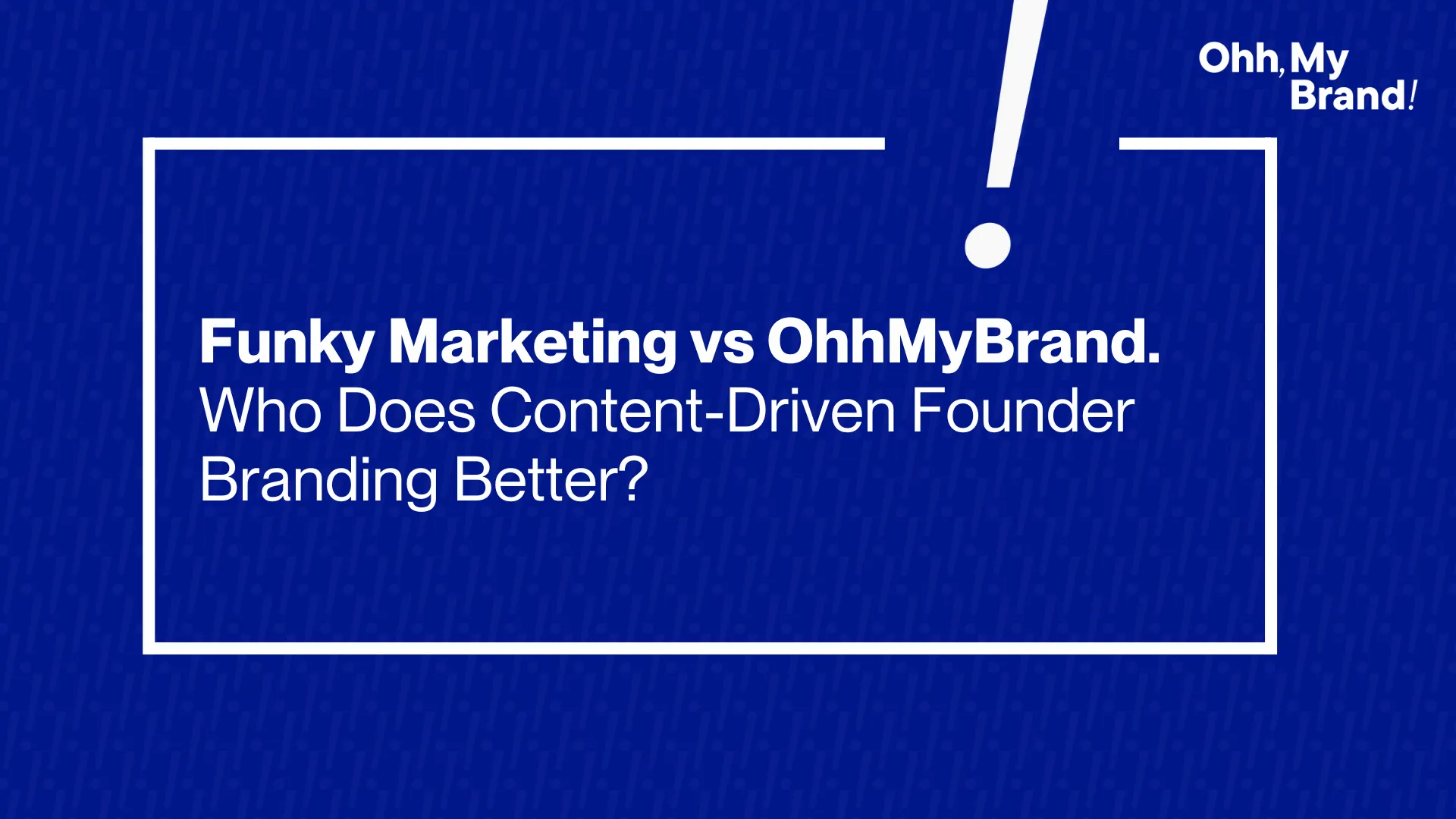 Ohh, My Brand!

Funky Marketing vs OhhMyBrand.
Who Does Content-Driven Founder Branding Better?